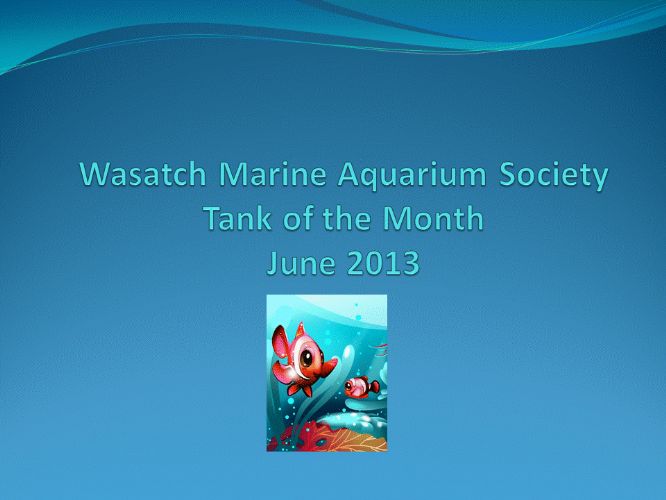 Wasatch Marine Aquarium Society
Tank of the Month
June 2013